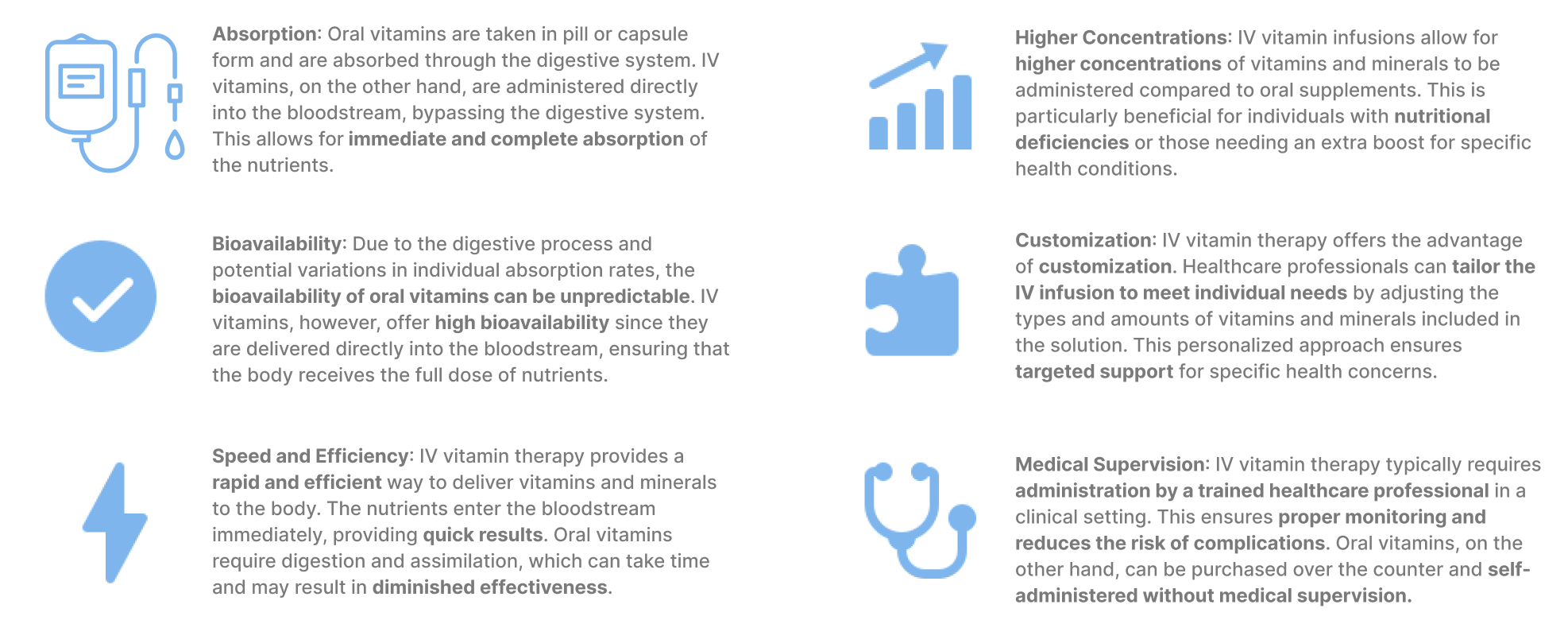 Absorption: Oral vitamins are taken in pill or capsule form and are absorbed through the digestive system. IV vitamins, on the other hand, are administered directly into the bloodstream, bypassing the digestive system. This allows for immediate and complete absorption of the nutrients.

Bioavailability: Due to the digestive process and potential variations in individual absorption rates, the bioavailability of oral vitamins can be unpredictable. IV vitamins, however, offer high bioavailability since they are delivered directly into the bloodstream, ensuring that the body receives the full dose of nutrients.

Speed and Efficiency: IV vitamin therapy provides a rapid and efficient way to deliver vitamins and minerals to the body. The nutrients enter the bloodstream immediately, providing quick results. Oral vitamins require digestion and assimilation, which can take time and may result in diminished effectiveness.

Higher Concentrations: IV vitamin infusions allow for higher concentrations of vitamins and minerals to be administered compared to oral supplements. This is particularly beneficial for individuals with nutritional deficiencies or those needing an extra boost for specific health conditions.

Customization: IV vitamin therapy offers the advantage of customization. Healthcare professionals can tailor the IV infusion to meet individual needs by adjusting the types and amounts of vitamins and minerals included in the solution. This personalized approach ensures targeted support for specific health concerns.

Medical Supervision: IV vitamin therapy typically requires administration by a trained healthcare professional in a clinical setting. This ensures proper monitoring and reduces the risk of complications. Oral vitamins, on the other hand, can be purchased over the counter and self-administered without medical supervision.